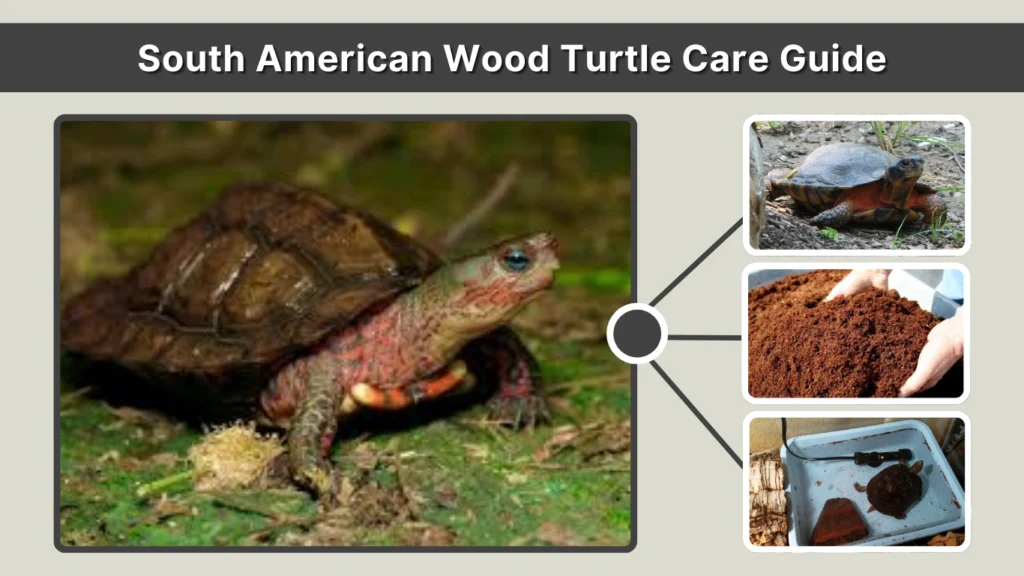 South American Wood Turtle Care Guide